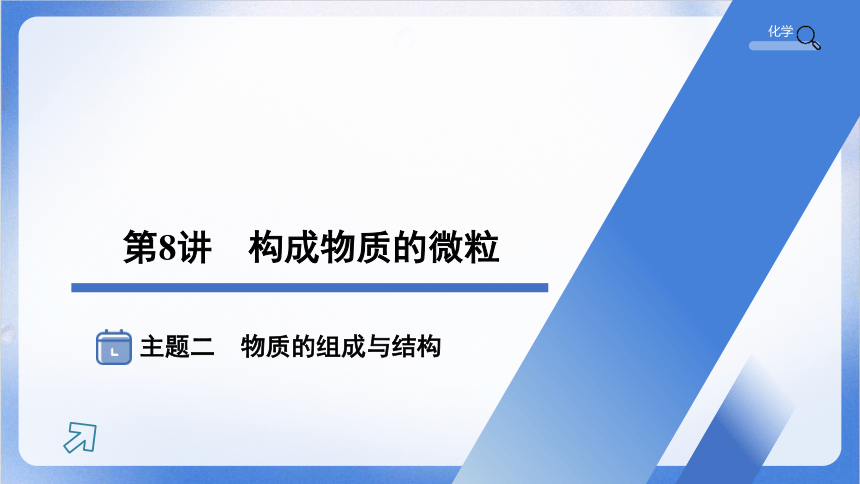 化学

第8讲 构成物质的微粒

主题二 物质的组成与结构